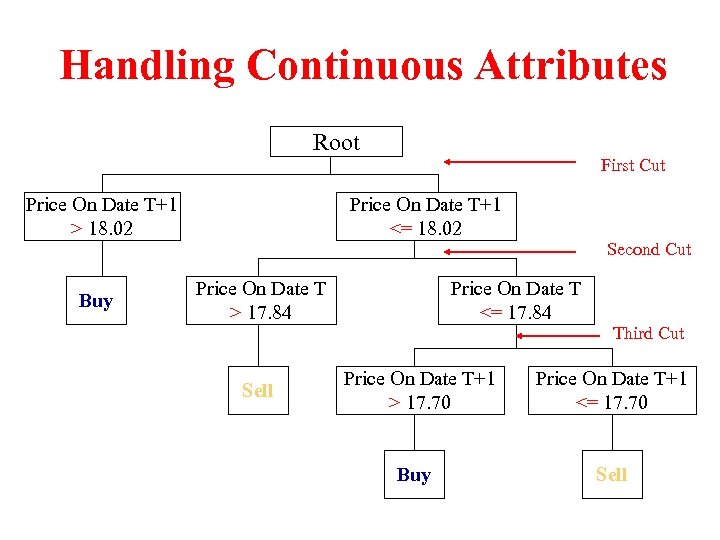 Handling Continuous Attributes

Root

First Cut

Price On Date T+1 > 18.02

Price On Date T+1 <= 18.02

Second Cut

Buy

Price On Date T > 17.84

Price On Date T <= 17.84

Third Cut

Sell

Price On Date T+1 > 17.70

Price On Date T+1 <= 17.70

Buy

Sell